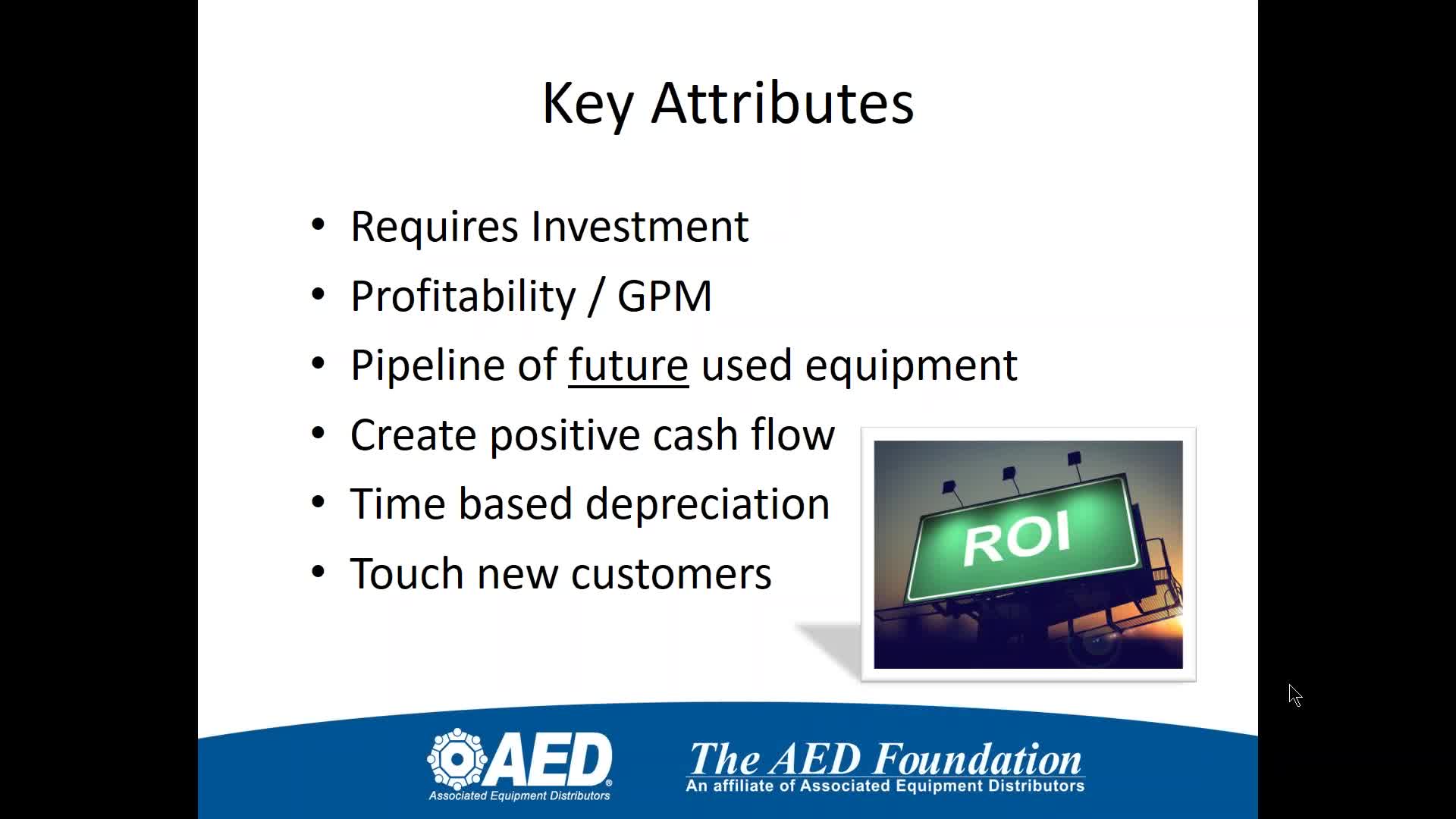 Key Attributes

• Requires Investment
• Profitability / GPM
• Pipeline of future used equipment
• Create positive cash flow
• Time based depreciation
• Touch new customers

ROI

AED
Associated Equipment Distributors

The AED Foundation
An affiliate of Associated Equipment Distributors